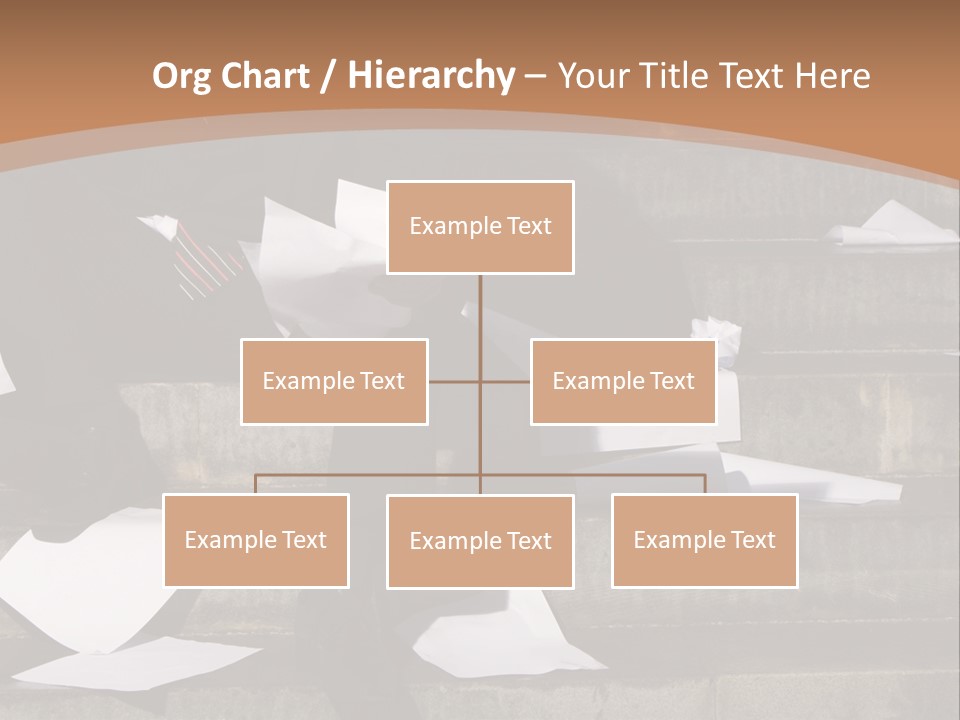 Org Chart / Hierarchy – Your Title Text Here

Example Text

Example Text

Example Text

Example Text

Example Text

Example Text